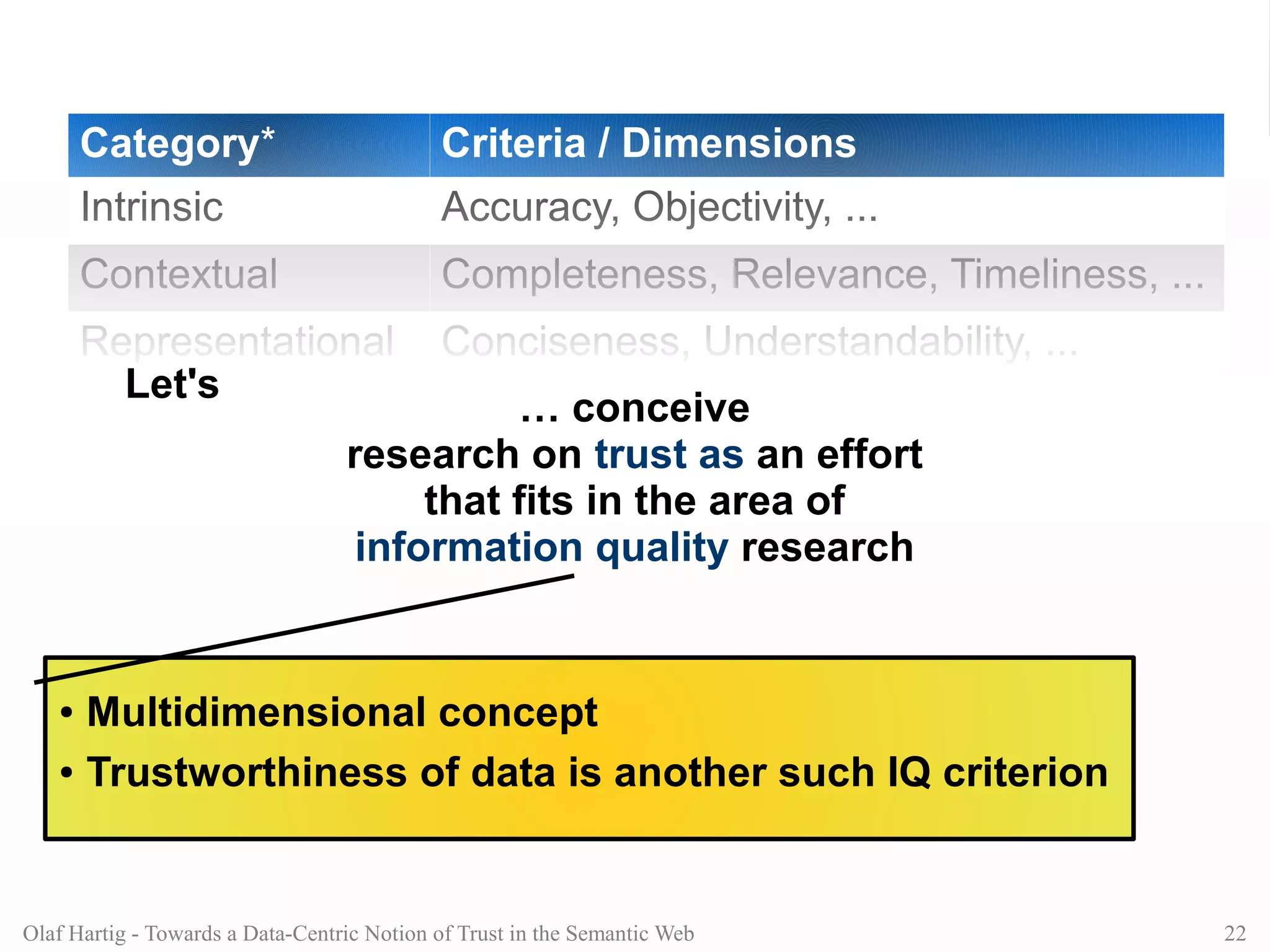 | Category* | Criteria / Dimensions |
|---|---|
| Intrinsic | Accuracy, Objectivity, ... |
| Contextual | Completeness, Relevance, Timeliness, ... |
| Representational | Conciseness, Understandability, ... |

Let's

… conceive research on trust as an effort that fits in the area of information quality research

• Multidimensional concept
• Trustworthiness of data is another such IQ criterion

Olaf Hartig - Towards a Data-Centric Notion of Trust in the Semantic Web

22